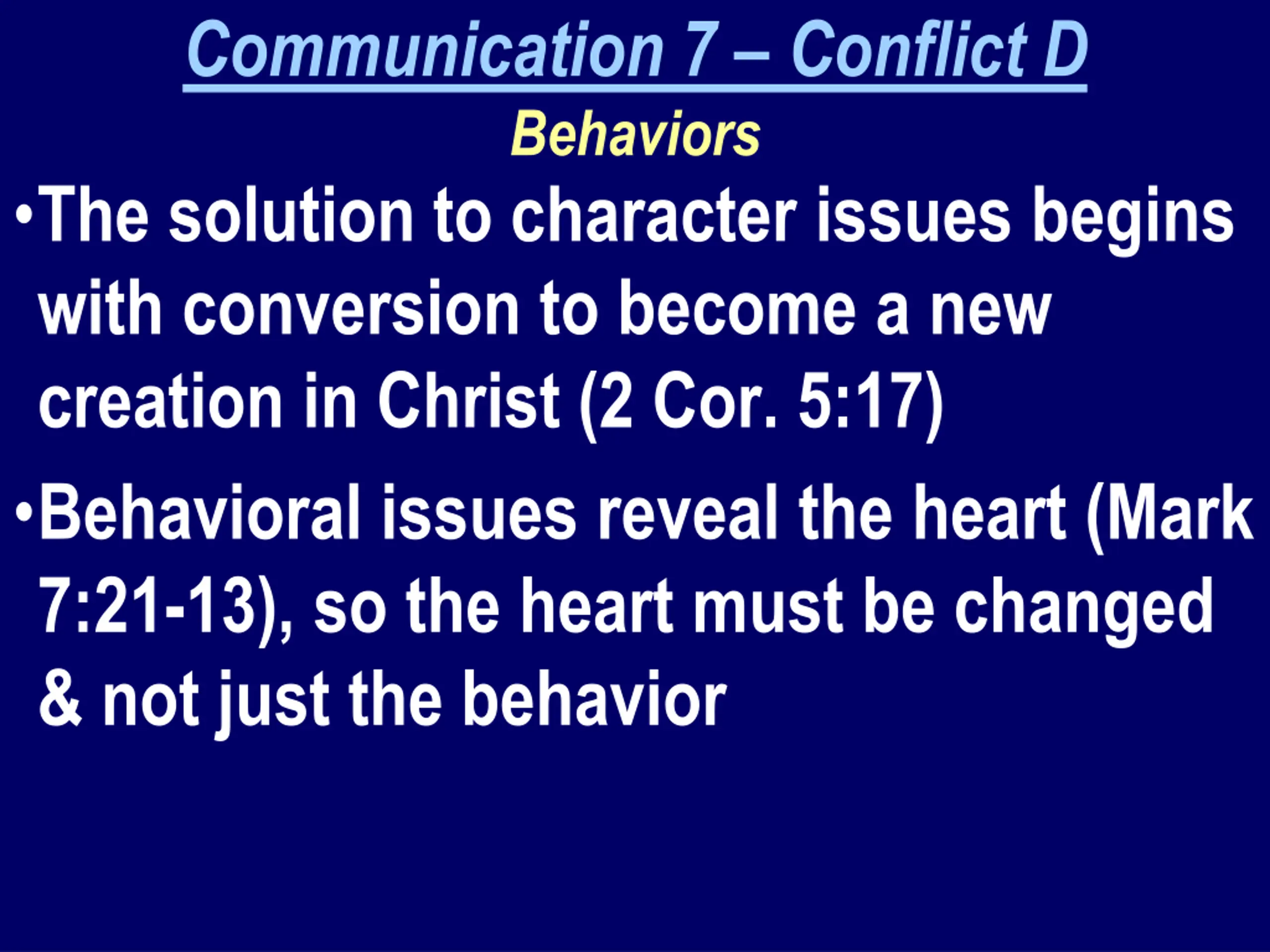 Communication 7 – Conflict D

Behaviors

•The solution to character issues begins with conversion to become a new creation in Christ (2 Cor. 5:17)

•Behavioral issues reveal the heart (Mark 7:21-13), so the heart must be changed & not just the behavior